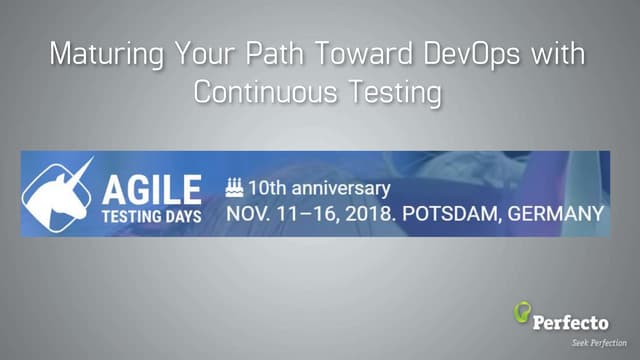 Maturing Your Path Toward DevOps with Continuous Testing

AGILE
TESTING DAYS

10th anniversary
NOV. 11–16, 2018. POTSDAM, GERMANY

Perfecto
Seek Perfection